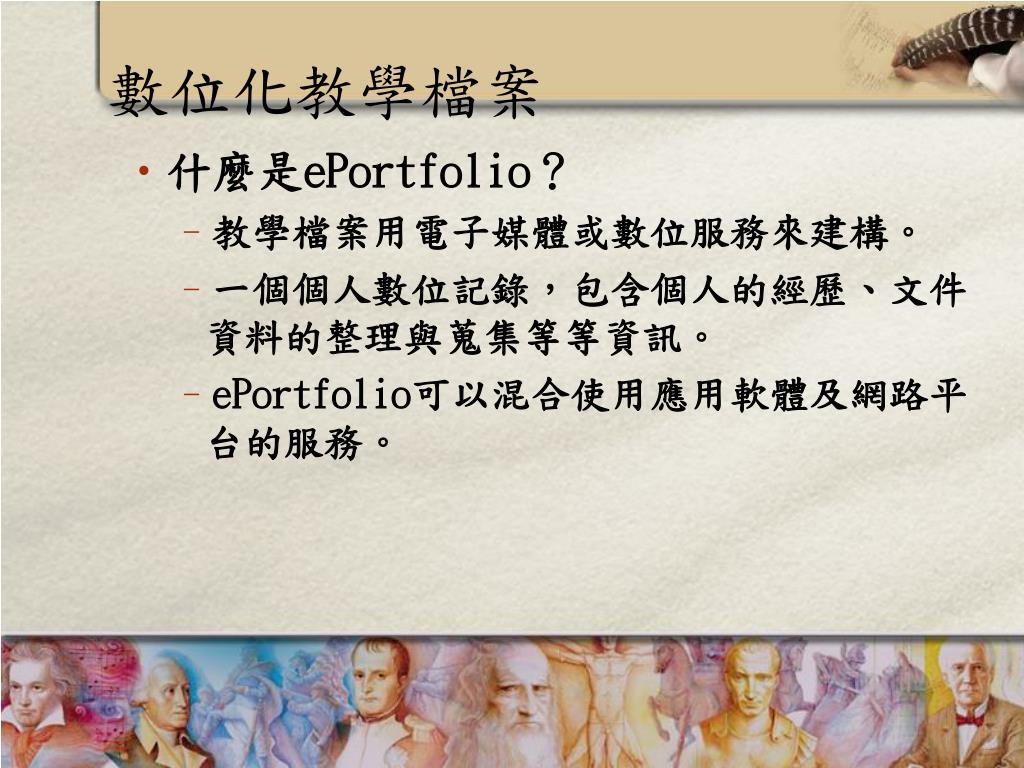 數位化教學檔案

• 什麼是ePortfolio？
 – 教學檔案用電子媒體或數位服務來建構。
 – 一個個人數位記錄，包含個人的經歷、文件資料的整理與蒐集等等資訊。
 – ePortfolio可以混合使用應用軟體及網路平台的服務。